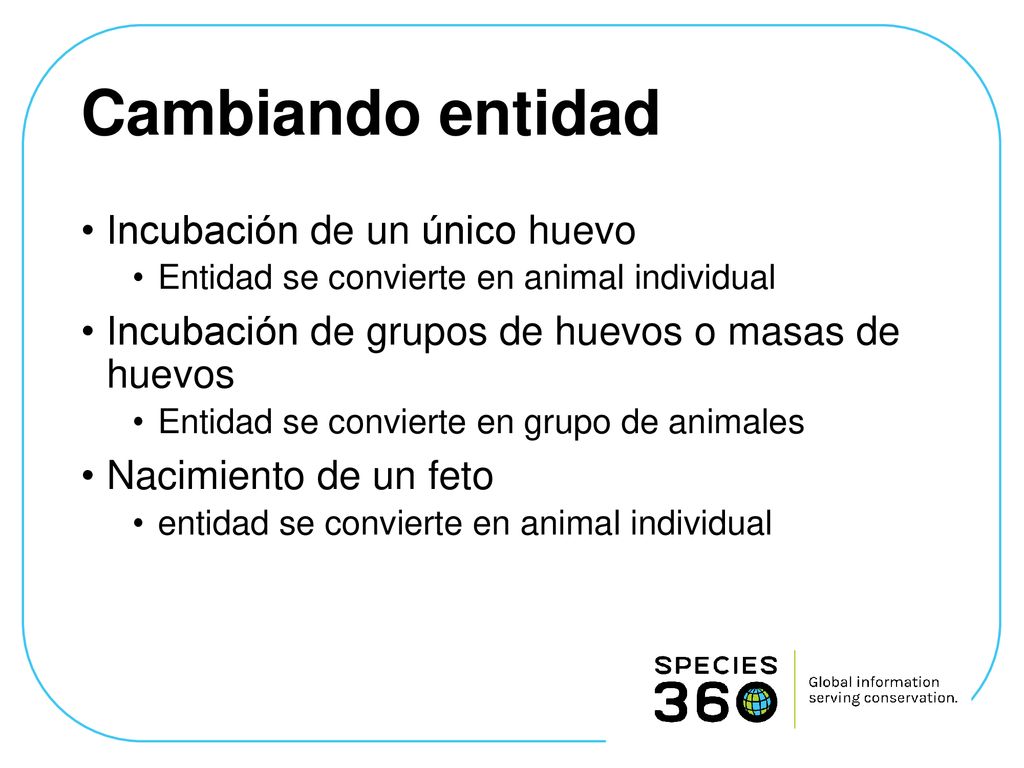 Cambiando entidad

• Incubación de un único huevo
  • Entidad se convierte en animal individual
• Incubación de grupos de huevos o masas de huevos
  • Entidad se convierte en grupo de animales
• Nacimiento de un feto
  • entidad se convierte en animal individual

SPECIES 360

Global information serving conservation.